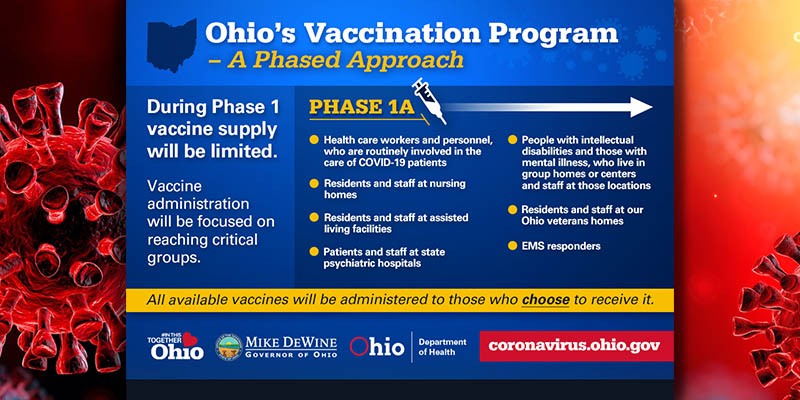 Ohio's Vaccination Program
– A Phased Approach

During Phase 1 vaccine supply will be limited.

Vaccine administration will be focused on reaching critical groups.

PHASE 1A

Health care workers and personnel, who are routinely involved in the care of COVID-19 patients

Residents and staff at nursing homes

Residents and staff at assisted living facilities

Patients and staff at state psychiatric hospitals

People with intellectual disabilities and those with mental illness, who live in group homes or centers and staff at those locations

Residents and staff at our Ohio veterans homes

EMS responders

All available vaccines will be administered to those who choose to receive it.

#IN THIS TOGETHER Ohio

MIKE DEWINE GOVERNOR OF OHIO

Ohio Department of Health

coronavirus.ohio.gov